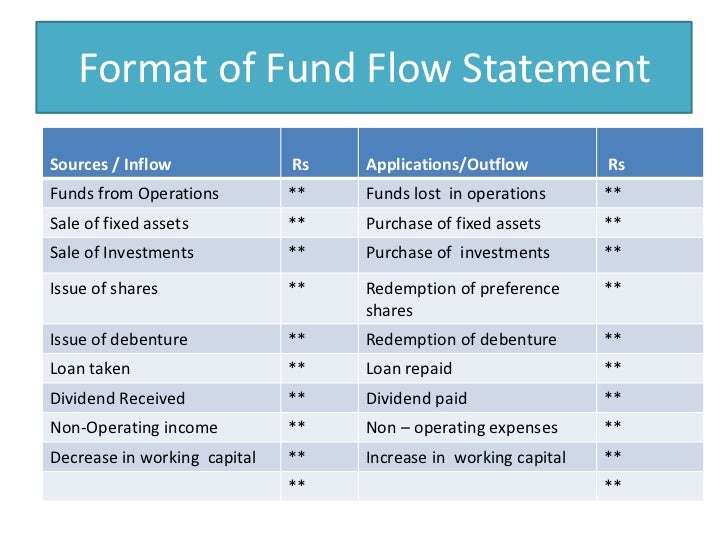 Format of Fund Flow Statement

| Sources / Inflow | Rs | Applications/Outflow | Rs |
|---|---|---|---|
| Funds from Operations | ** | Funds lost in operations | ** |
| Sale of fixed assets | ** | Purchase of fixed assets | ** |
| Sale of Investments | ** | Purchase of investments | ** |
| Issue of shares | ** | Redemption of preference shares | ** |
| Issue of debenture | ** | Redemption of debenture | ** |
| Loan taken | ** | Loan repaid | ** |
| Dividend Received | ** | Dividend paid | ** |
| Non-Operating income | ** | Non – operating expenses | ** |
| Decrease in working capital | ** | Increase in working capital | ** |
| | ** | | ** |